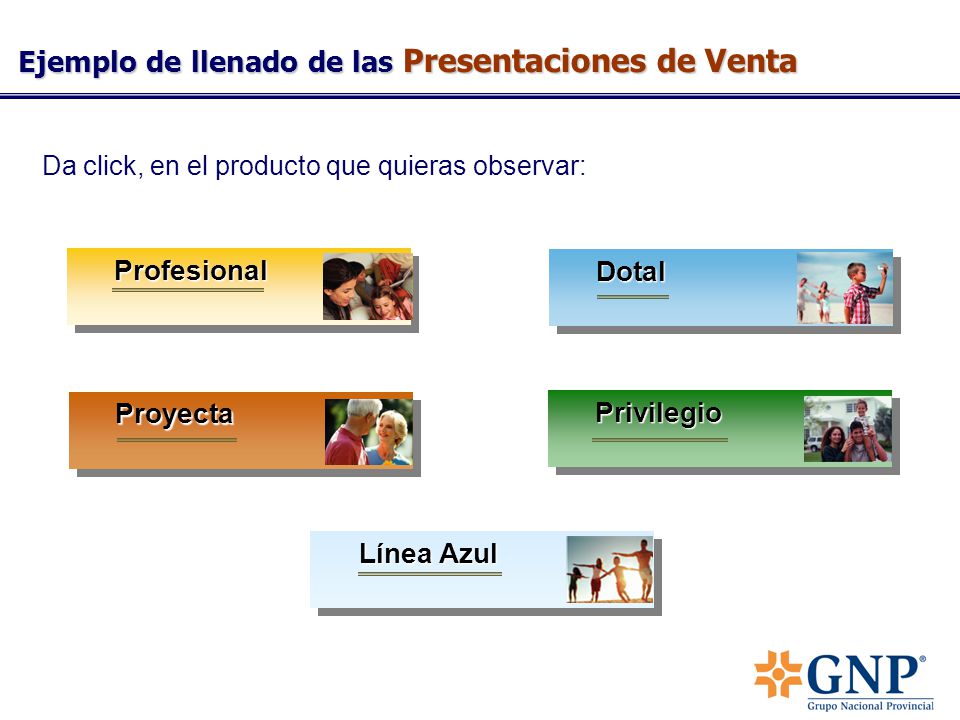 Ejemplo de llenado de las Presentaciones de Venta

Da click, en el producto que quieras observar:

Profesional

Dotal

Proyecta

Privilegio

Línea Azul

GNP®
Grupo Nacional Provincial